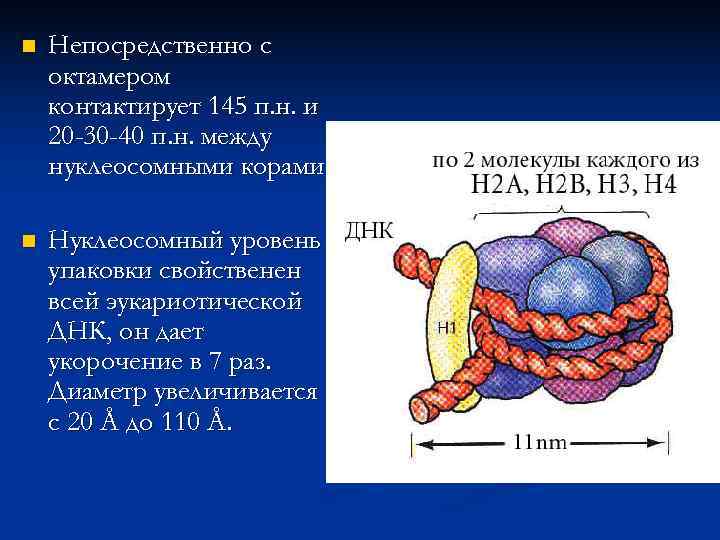 Непосредственно с октамером контактирует 145 п.н. и 20-30-40 п.н. между нуклеосомными корами

Нуклеосомный уровень упаковки свойственен всей эукариотической ДНК, он дает укорочение в 7 раз. Диаметр увеличивается с 20 Å до 110 Å.

по 2 молекулы каждого из
H2A, H2B, H3, H4

ДНК

H1

11nm